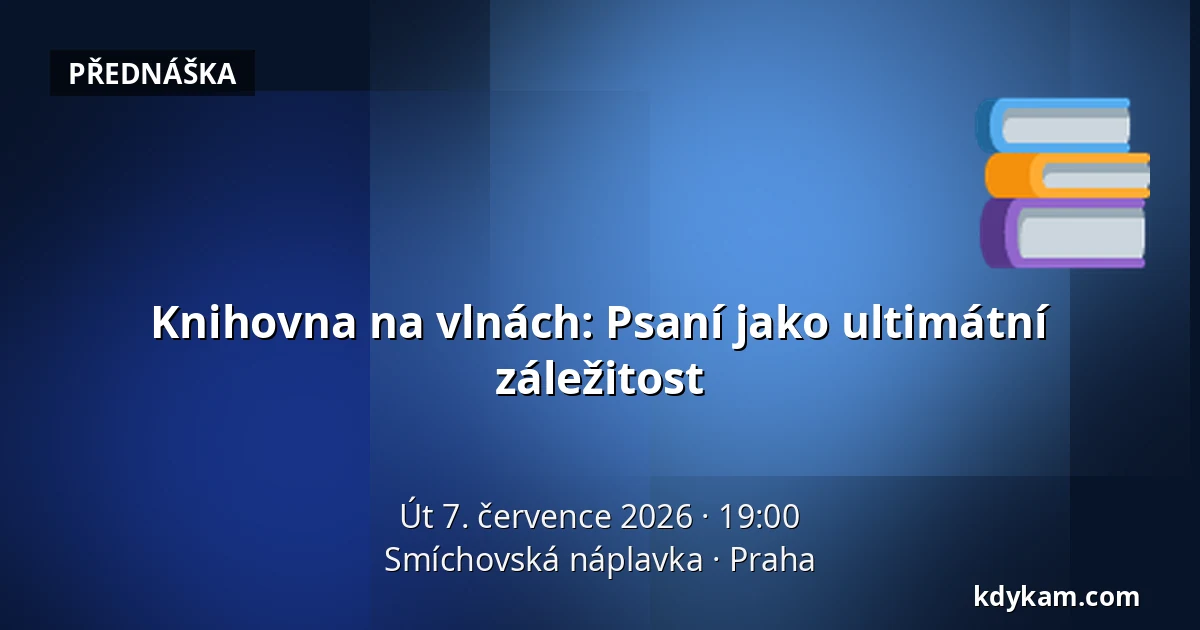 PŘEDNÁŠKA

Knihovna na vlnách: Psaní jako ultimátní záležitost

Út 7. července 2026 · 19:00
Smíchovská náplavka · Praha

kdykam.com